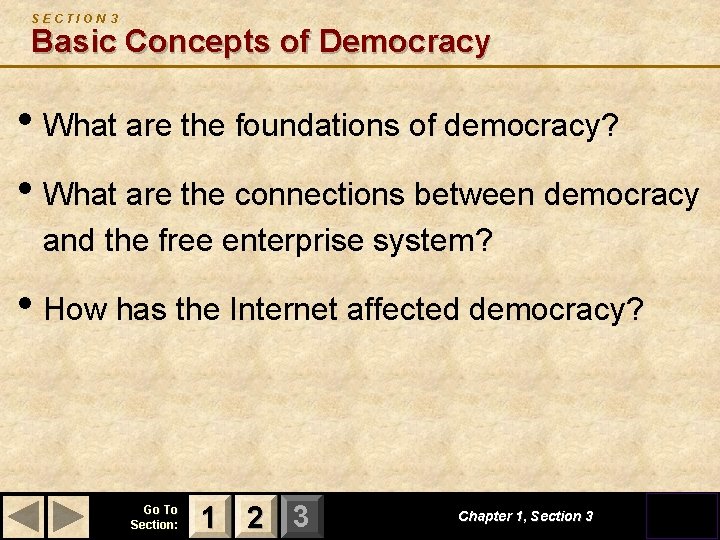 SECTION 3
Basic Concepts of Democracy

• What are the foundations of democracy?

• What are the connections between democracy and the free enterprise system?

• How has the Internet affected democracy?

Go To Section: 1 2 3

Chapter 1, Section 3